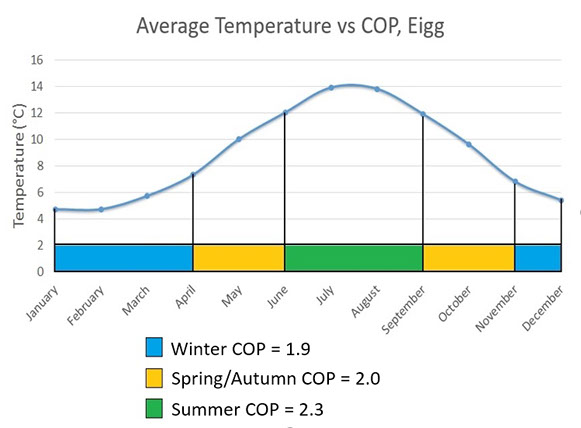 Average Temperature vs COP, Eigg

Temperature (°C)

16
14
12
10
8
6
4
2
0

January
February
March
April
May
June
July
August
September
October
November
December

Winter COP = 1.9
Spring/Autumn COP = 2.0
Summer COP = 2.3